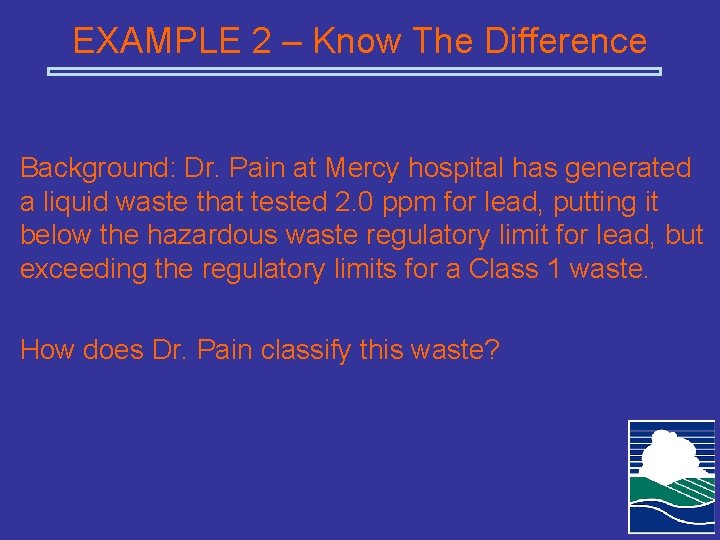 EXAMPLE 2 – Know The Difference

Background: Dr. Pain at Mercy hospital has generated a liquid waste that tested 2.0 ppm for lead, putting it below the hazardous waste regulatory limit for lead, but exceeding the regulatory limits for a Class 1 waste.

How does Dr. Pain classify this waste?